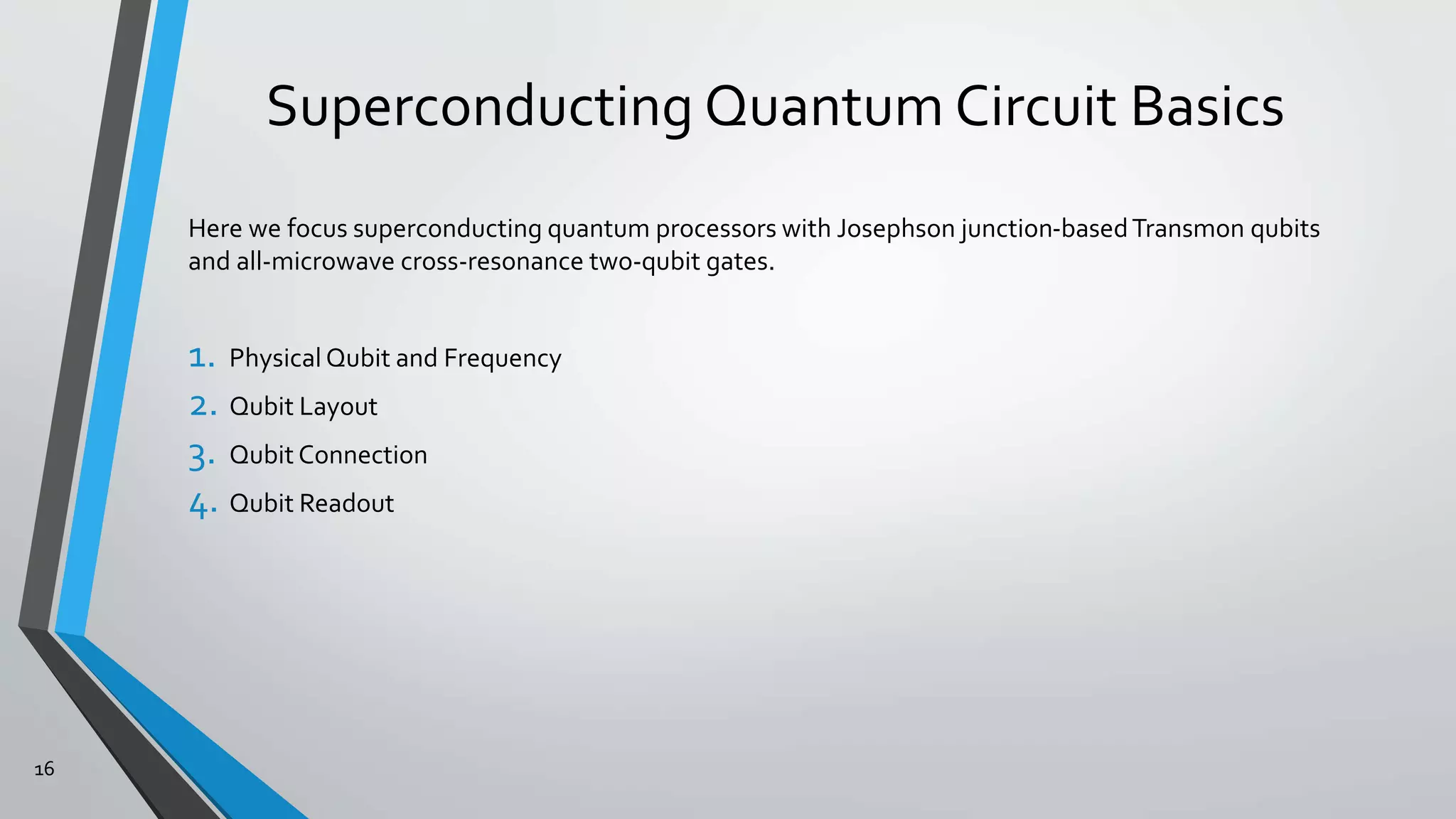 Superconducting Quantum Circuit Basics

Here we focus superconducting quantum processors with Josephson junction-based Transmon qubits and all-microwave cross-resonance two-qubit gates.

1. Physical Qubit and Frequency
2. Qubit Layout
3. Qubit Connection
4. Qubit Readout

16